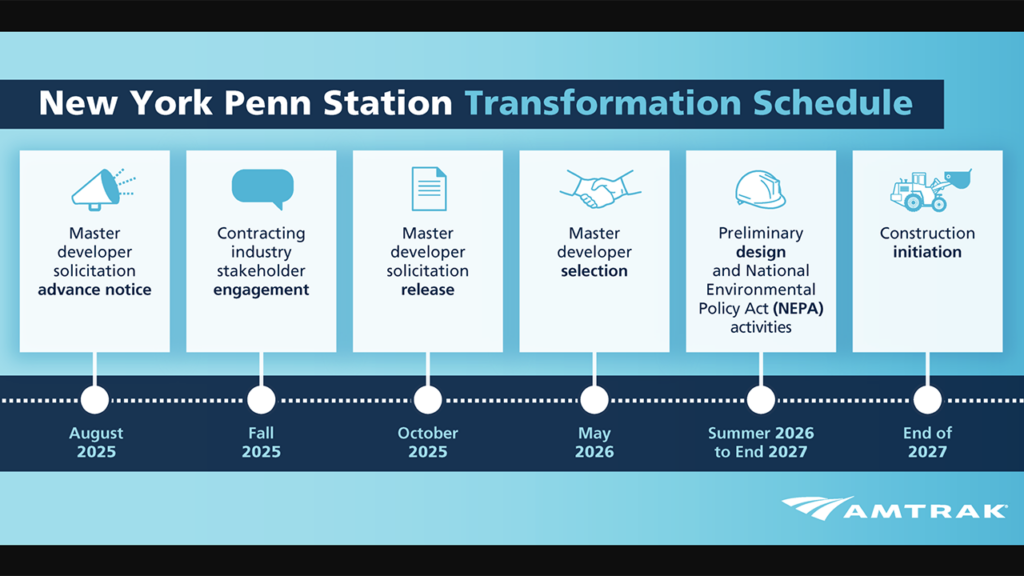 New York Penn Station Transformation Schedule

Master developer solicitation advance notice

Contracting industry stakeholder engagement

Master developer solicitation release

Master developer selection

Preliminary design and National Environmental Policy Act (NEPA) activities

Construction initiation

August 2025

Fall 2025

October 2025

May 2026

Summer 2026 to End 2027

End of 2027

AMTRAK